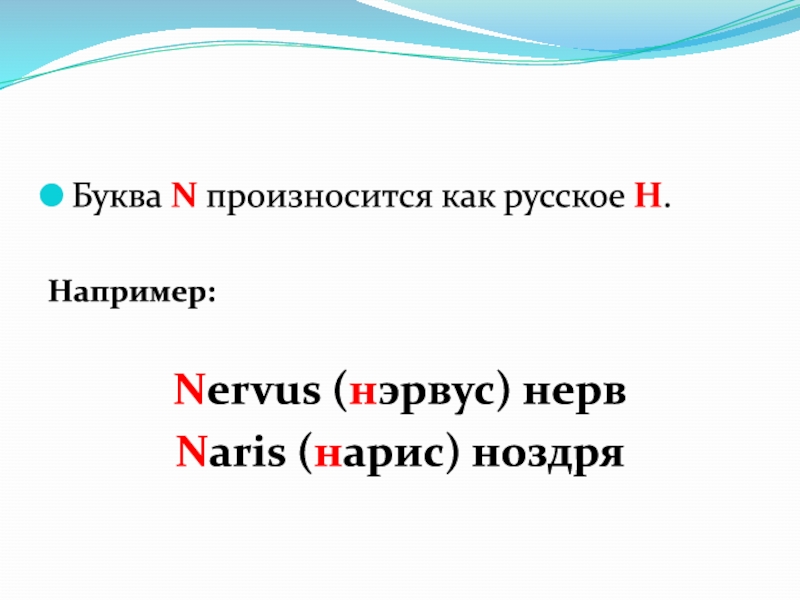 Буква N произносится как русское Н.

Например:

Nervus (нэрвус) нерв
Naris (нарис) ноздря